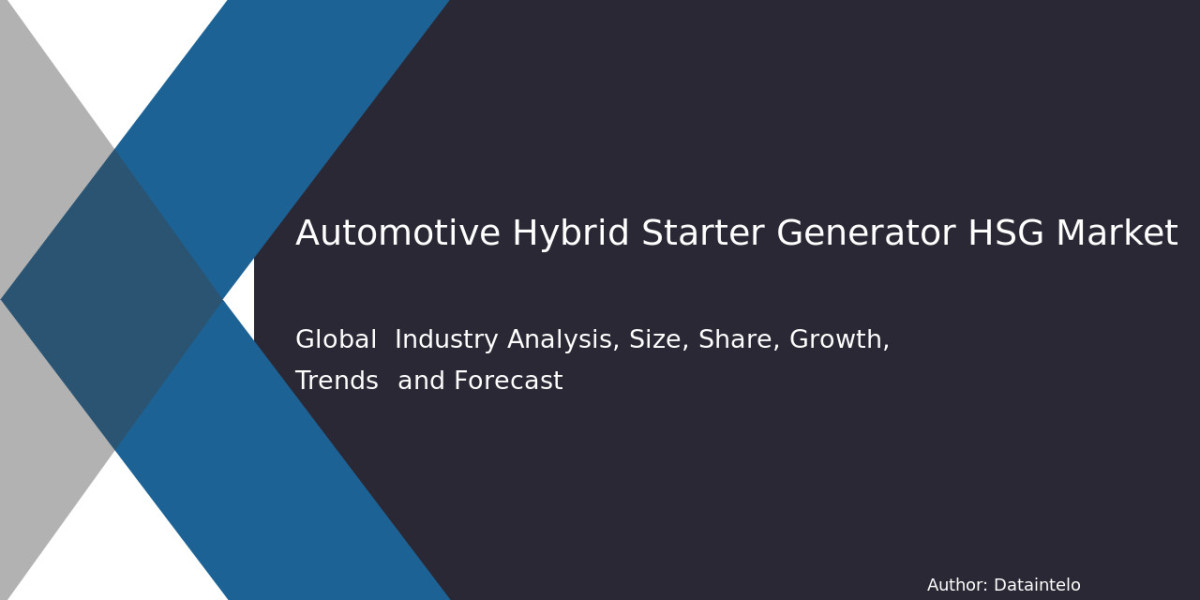 Automotive Hybrid Starter Generator HSG Market

Global  Industry Analysis, Size, Share, Growth, Trends  and Forecast

Author: Dataintelo